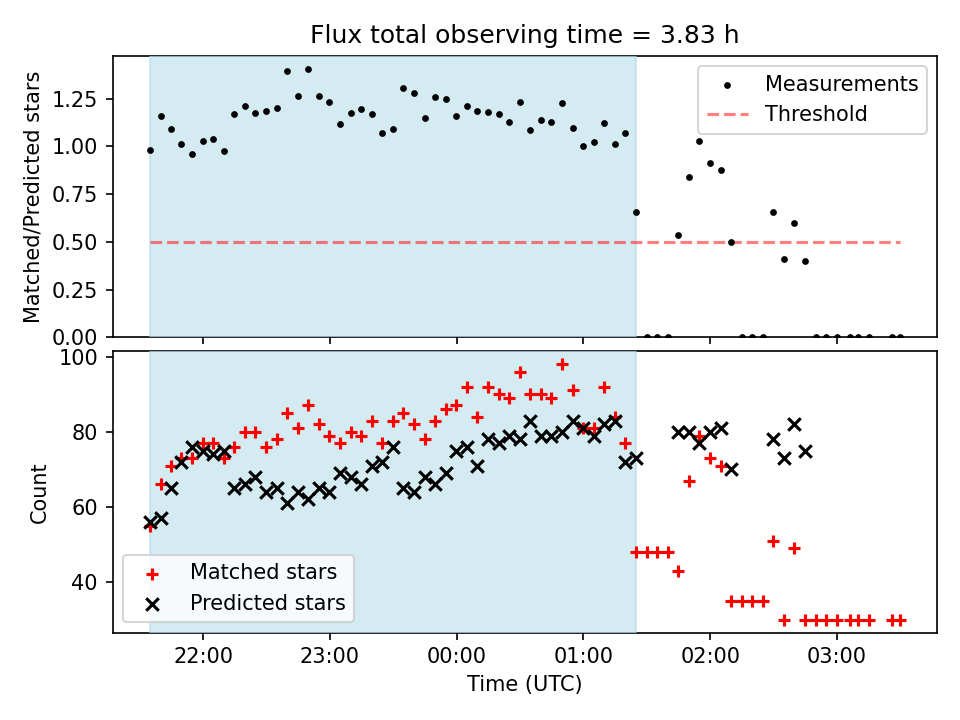 Flux total observing time = 3.83 h

Matched/Predicted stars

1.25
1.00
0.75
0.50
0.25
0.00

Measurements
Threshold

Count

100
80
60
40

Matched stars
Predicted stars

22:00
23:00
00:00
01:00
02:00
03:00

Time (UTC)